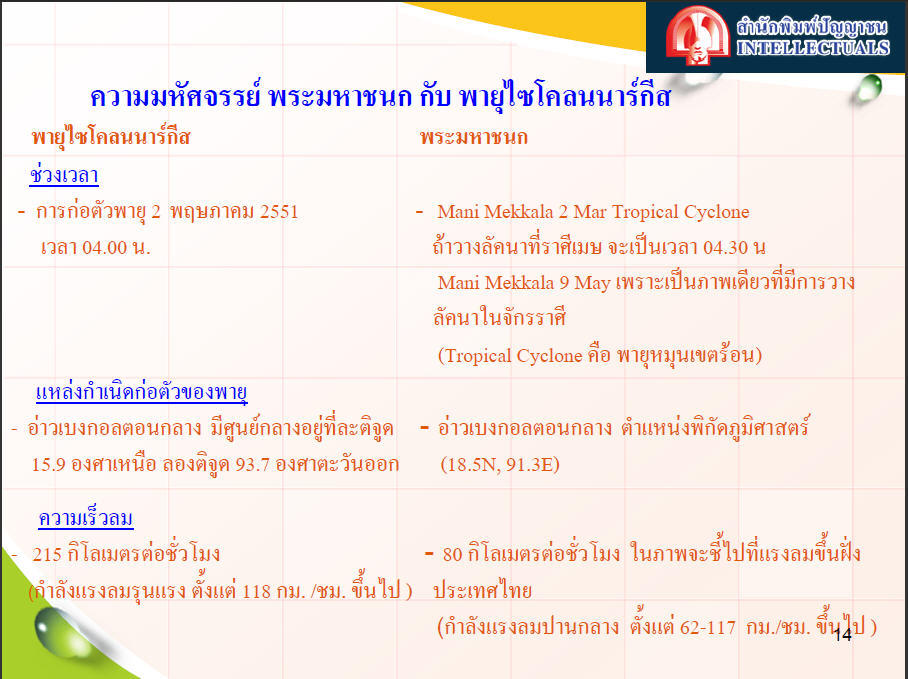 สำนักพิมพ์ปัญญาชน
INTELLECTUALS

ความมหัศจรรย์ พระมหาชนก กับ พายุไซโคลนนาร์กีส

พายุไซโคลนนาร์กีส

ช่วงเวลา

- การก่อตัวพายุ 2 พฤษภาคม 2551 เวลา 04.00 น.

แหล่งกำเนิดก่อตัวของพายุ

- อ่าวเบงกอลตอนกลาง มีศูนย์กลางอยู่ที่ละติจูด 15.9 องศาเหนือ ลองติจูด 93.7 องศาตะวันออก

ความเร็วลม

- 215 กิโลเมตรต่อชั่วโมง (กำลังแรงลมรุนแรง ตั้งแต่ 118 กม. /ชม. ขึ้นไป )

พระมหาชนก

- Mani Mekkala 2 Mar Tropical Cyclone ถ้าวางลัคนาที่ราศีเมษ จะเป็นเวลา 04.30 น Mani Mekkala 9 May เพราะเป็นภาพเดียวที่มีการวางลัคนาในจักรราศี (Tropical Cyclone คือ พายุหมุนเขตร้อน)

- อ่าวเบงกอลตอนกลาง ตำแหน่งพิกัดภูมิศาสตร์ (18.5N, 91.3E)

- 80 กิโลเมตรต่อชั่วโมง ในภาพจะชี้ไปที่แรงลมขึ้นฝั่งประเทศไทย (กำลังแรงลมปานกลาง ตั้งแต่ 62-117 กม./ชม. ขึ้นไป )

14